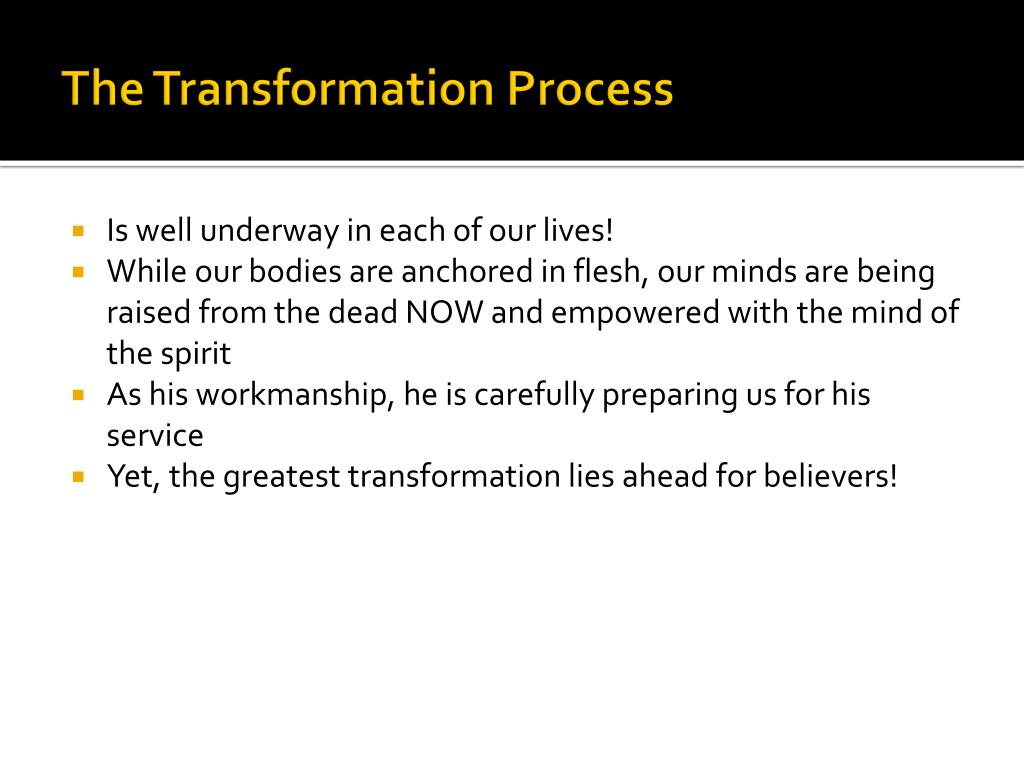 The Transformation Process

- Is well underway in each of our lives!
- While our bodies are anchored in flesh, our minds are being raised from the dead NOW and empowered with the mind of the spirit
- As his workmanship, he is carefully preparing us for his service
- Yet, the greatest transformation lies ahead for believers!